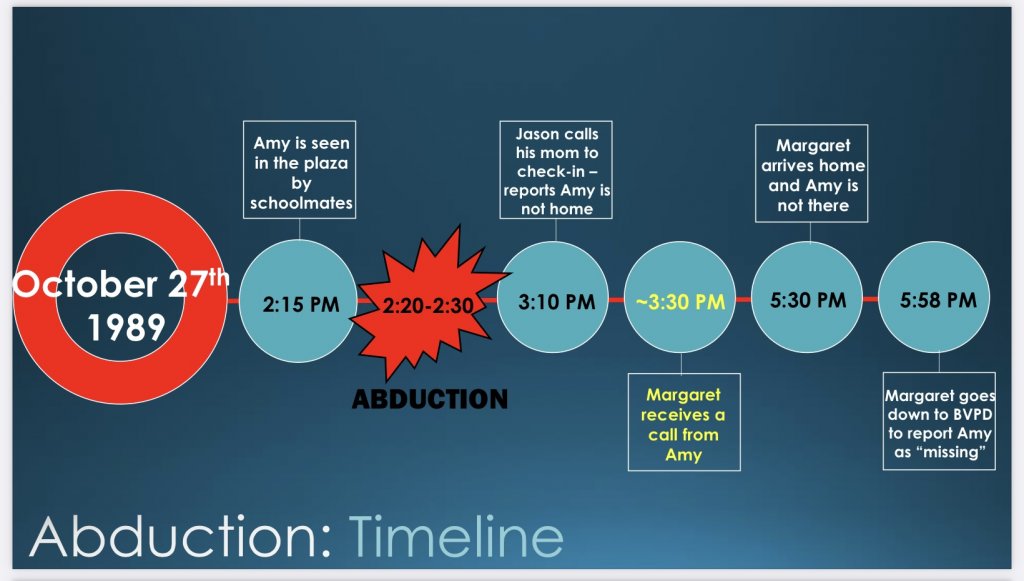 October 27$^{th}$ 1989

Amy is seen in the plaza by schoolmates

2:15 PM

2:20-2:30

ABDUCTION

Jason calls his mom to check-in – reports Amy is not home

3:10 PM

~3:30 PM

Margaret receives a call from Amy

Margaret arrives home and Amy is not there

5:30 PM

5:58 PM

Margaret goes down to BVPD to report Amy as "missing"

Abduction: Timeline